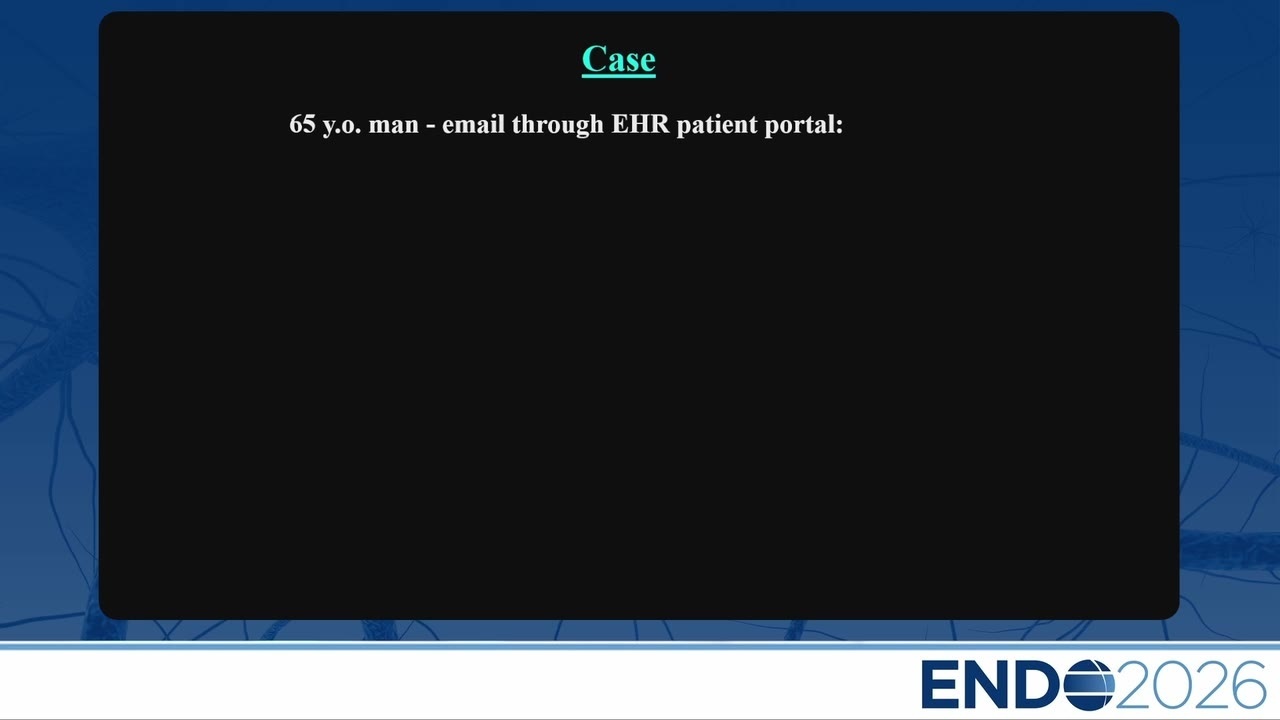 Case

65 y.o. man - email through EHR patient portal:

ENDO2026